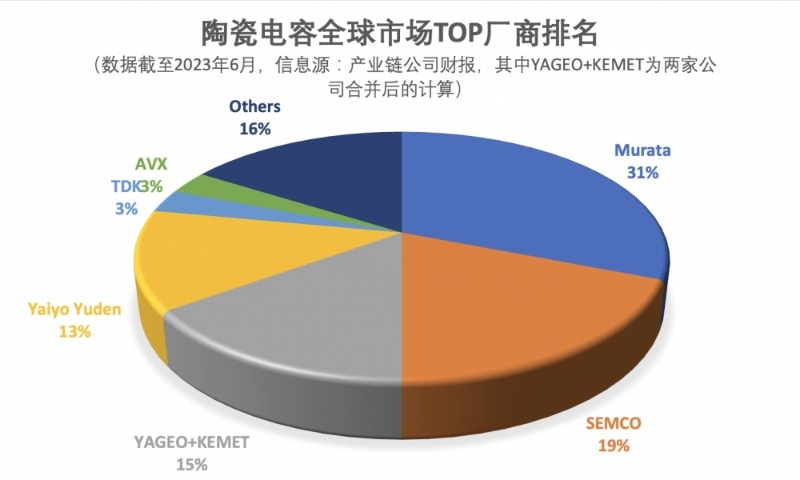 陶瓷电容全球市场TOP厂商排名
（数据截至2023年6月，信息源：产业链公司财报，其中YAGEO+KEMET为两家公司合并后的计算）

Others
16%

Murata
31%

AVX
3%

TDK
3%

Yaiyo Yuden
13%

YAGEO+KEMET
15%

SEMCO
19%